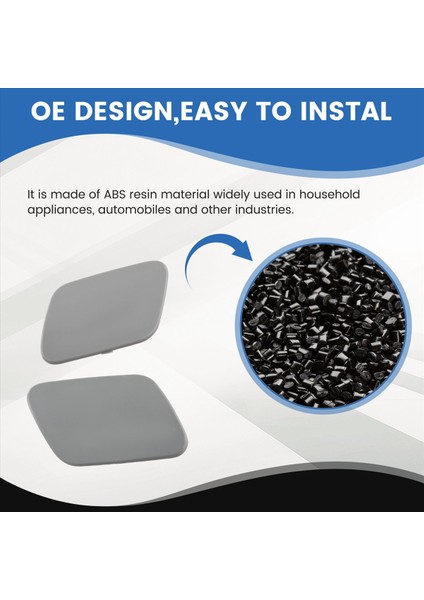 OE DESIGN,EASY TO INSTAL

It is made of ABS resin material widely used in household appliances, automobiles and other industries.